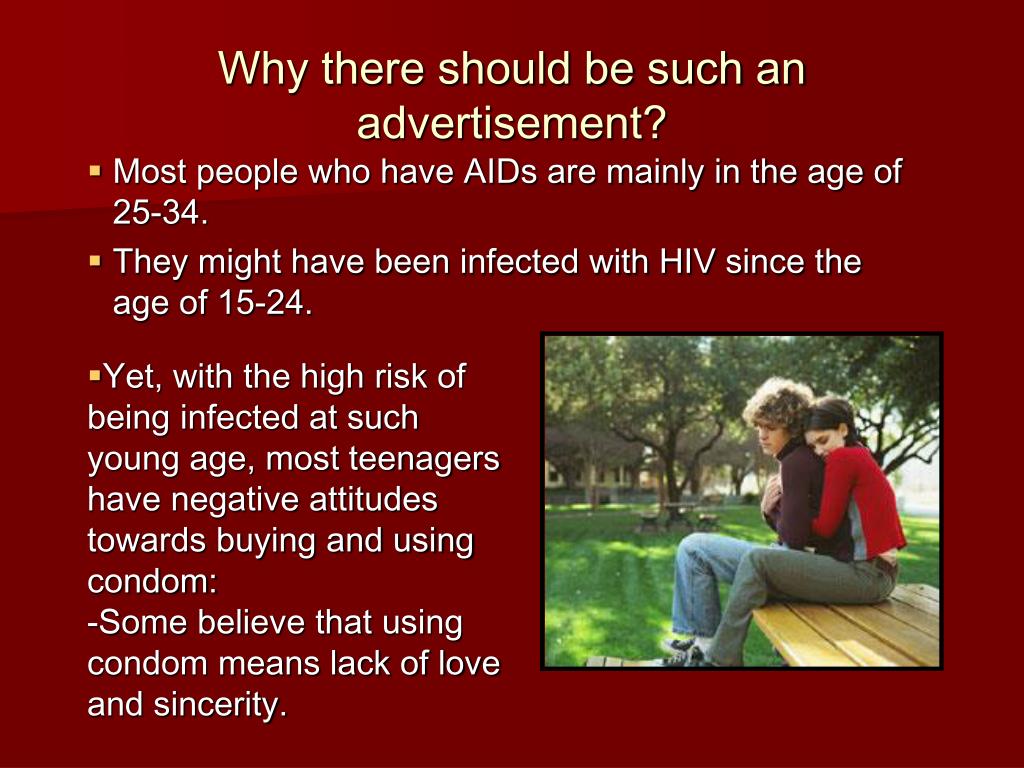 Why there should be such an advertisement?

▪ Most people who have AIDs are mainly in the age of 25-34.

▪ They might have been infected with HIV since the age of 15-24.

▪Yet, with the high risk of being infected at such young age, most teenagers have negative attitudes towards buying and using condom:
-Some believe that using condom means lack of love and sincerity.